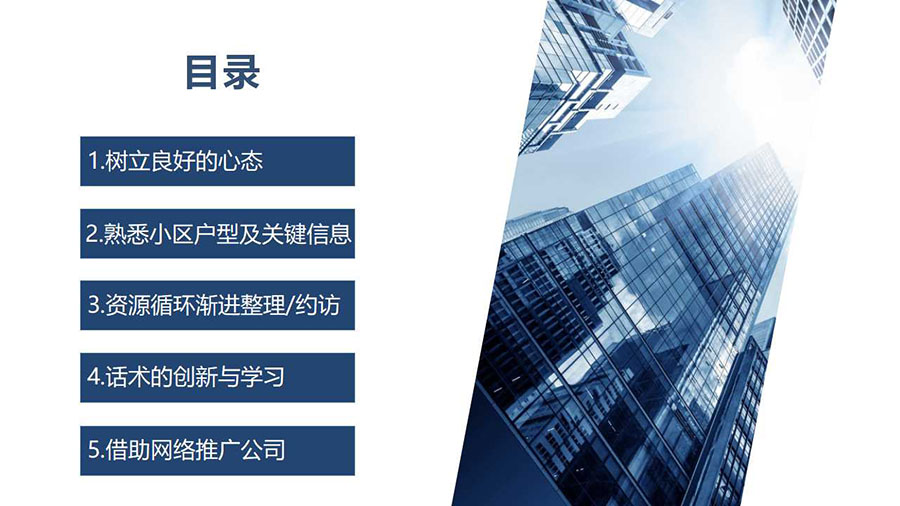 目录

1.树立良好的心态

2.熟悉小区户型及关键信息

3.资源循环渐进整理/约访

4.话术的创新与学习

5.借助网络推广公司